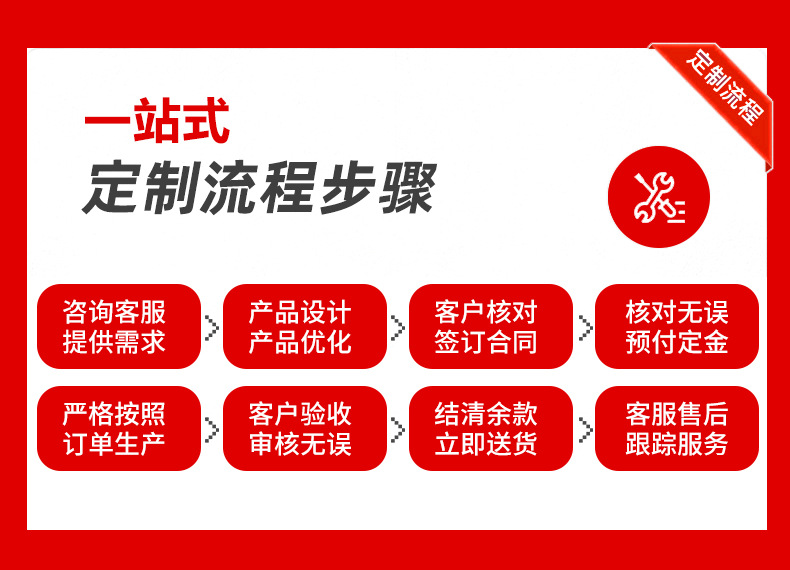 定制流程

一站式
定制流程步骤

咨询客服
提供需求

产品设计
产品优化

客户核对
签订合同

核对无误
预付定金

严格按照
订单生产

客户验收
审核无误

结清余款
立即送货

客服售后
跟踪服务